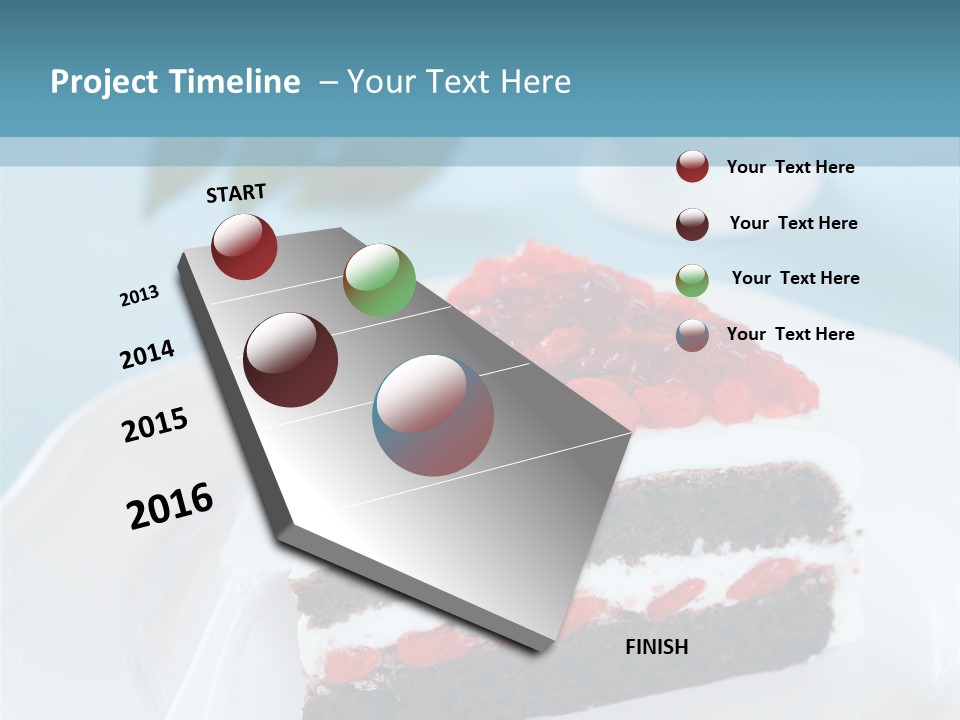 Project Timeline – Your Text Here

START

2013

2014

2015

2016

FINISH

Your Text Here

Your Text Here

Your Text Here

Your Text Here